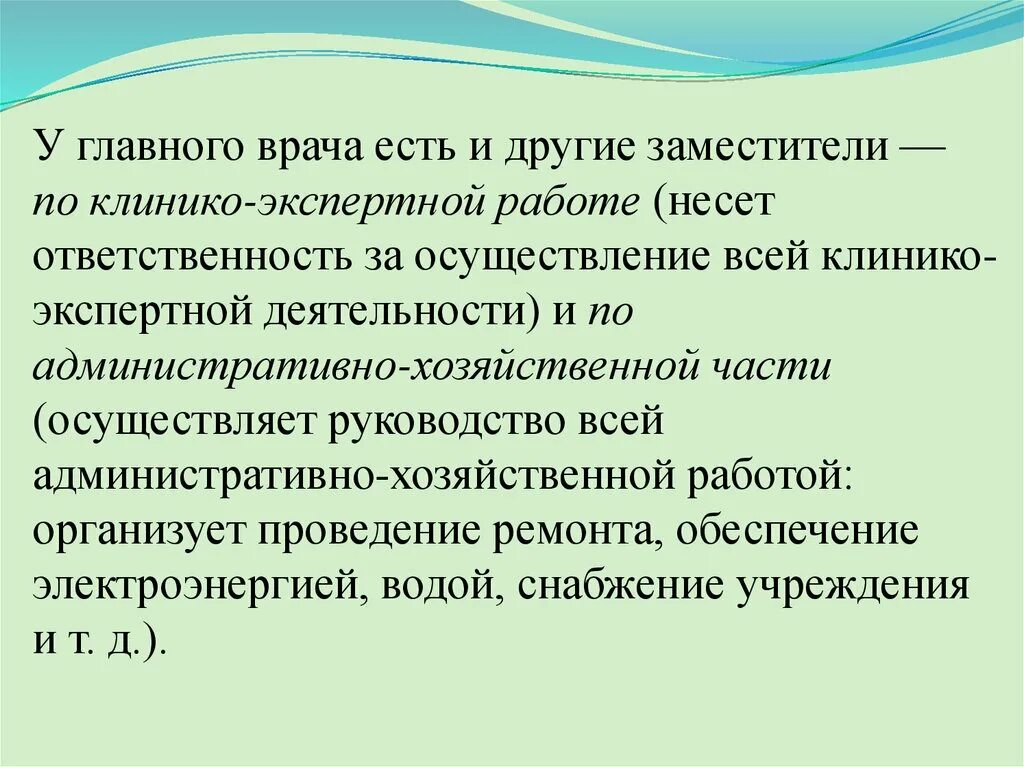 У главного врача есть и другие заместители — по клинико-экспертной работе (несет ответственность за осуществление всей клинико-экспертной деятельности) и по административно-хозяйственной части (осуществляет руководство всей административно-хозяйственной работой: организует проведение ремонта, обеспечение электроэнергией, водой, снабжение учреждения и т. д.).